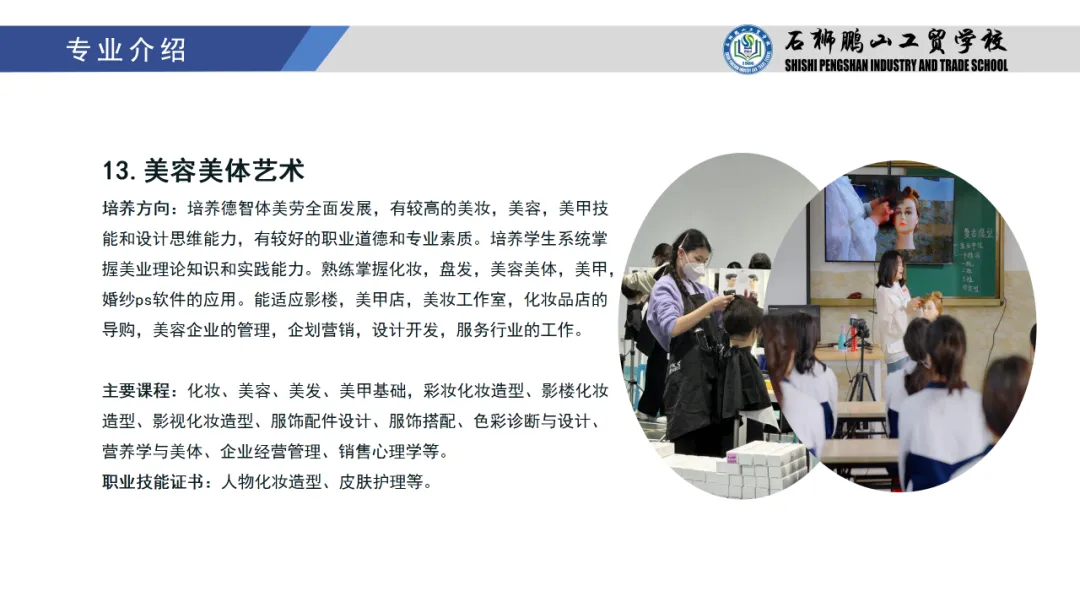 专业介绍

石狮鹏山工贸学校
SHISHI PENGSHAN INDUSTRY AND TRADE SCHOOL

13. 美容美体艺术

培养方向：培养德智体美劳全面发展，有较高的美妆，美容，美甲技能和设计思维能力，有较好的职业道德和专业素质。培养学生系统掌握美业理论知识和实践能力。熟练掌握化妆，盘发，美容美体，美甲，婚纱ps软件的应用。能适应影楼，美甲店，美妆工作室，化妆品店的导购，美容企业的管理，企划营销，设计开发，服务行业的工作。

主要课程：化妆、美容、美发、美甲基础，彩妆化妆造型、影楼化妆造型、影视化妆造型、服饰配件设计、服饰搭配、色彩诊断与设计、营养学与美体、企业经营管理、销售心理学等。

职业技能证书：人物化妆造型、皮肤护理等。